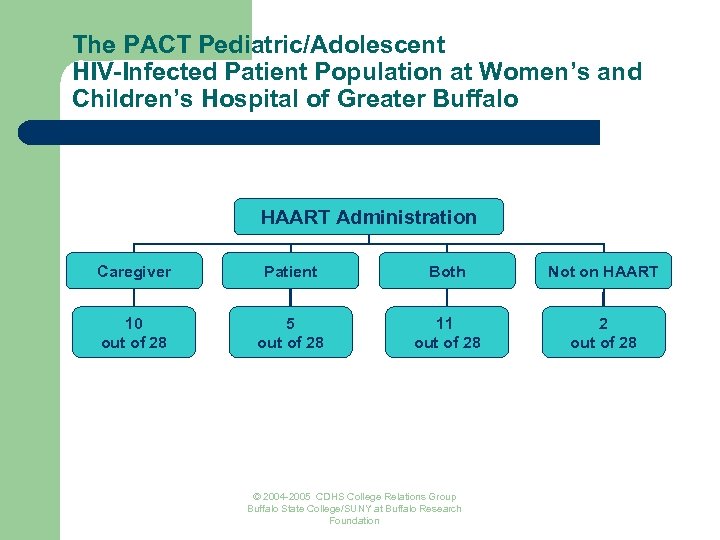 The PACT Pediatric/Adolescent HIV-Infected Patient Population at Women's and Children's Hospital of Greater Buffalo

HAART Administration

Caregiver

Patient

Both

Not on HAART

10 out of 28

5 out of 28

11 out of 28

2 out of 28

© 2004-2005 CDHS College Relations Group
Buffalo State College/SUNY at Buffalo Research Foundation